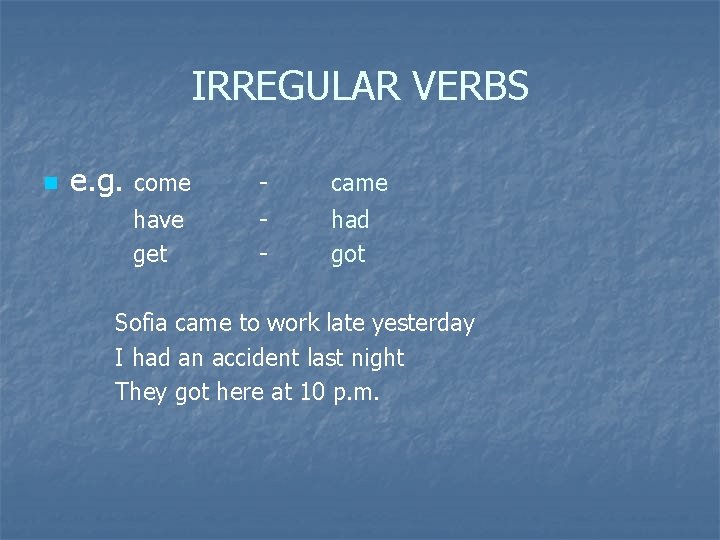 IRREGULAR VERBS

e.g. come - came
have - had
get - got

Sofia came to work late yesterday
I had an accident last night
They got here at 10 p.m.